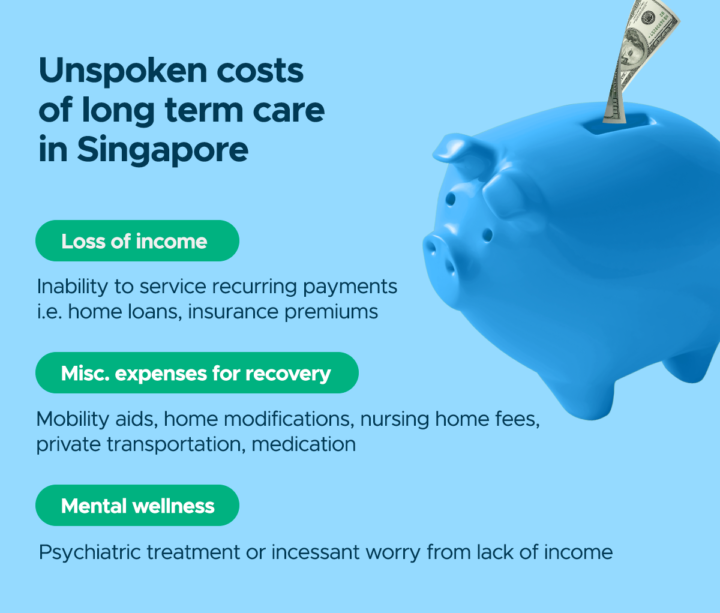 Unspoken costs of long term care in Singapore

Loss of income

Inability to service recurring payments i.e. home loans, insurance premiums

Misc. expenses for recovery

Mobility aids, home modifications, nursing home fees, private transportation, medication

Mental wellness

Psychiatric treatment or incessant worry from lack of income